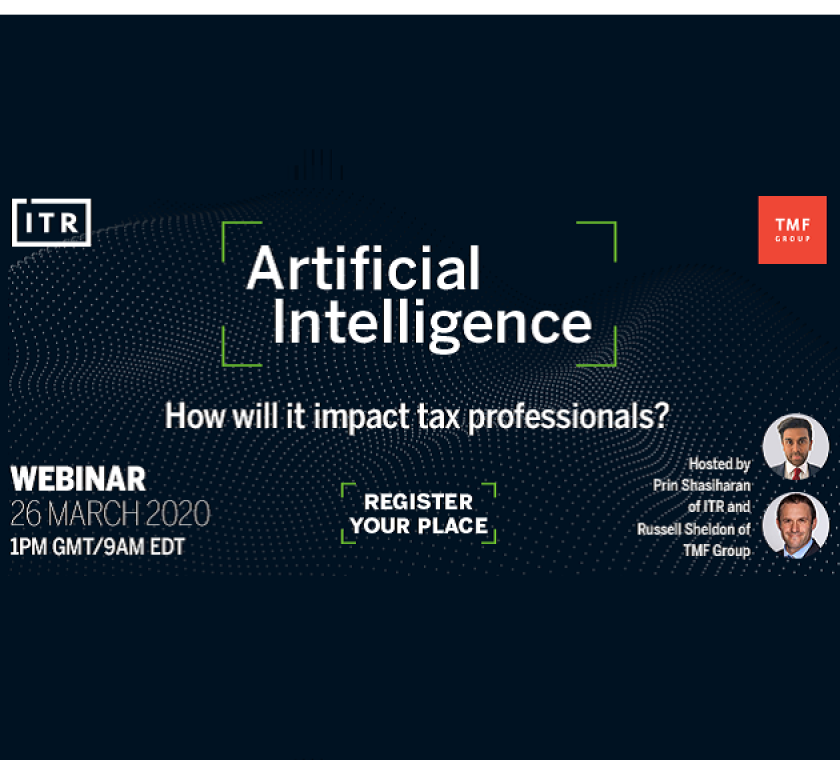 ITR

TMF GROUP

Artificial Intelligence

How will it impact tax professionals?

WEBINAR
26 MARCH 2020
1PM GMT/9AM EDT

REGISTER YOUR PLACE

Hosted by Prin Shasiharan of ITR and Russell Sheldon of TMF Group